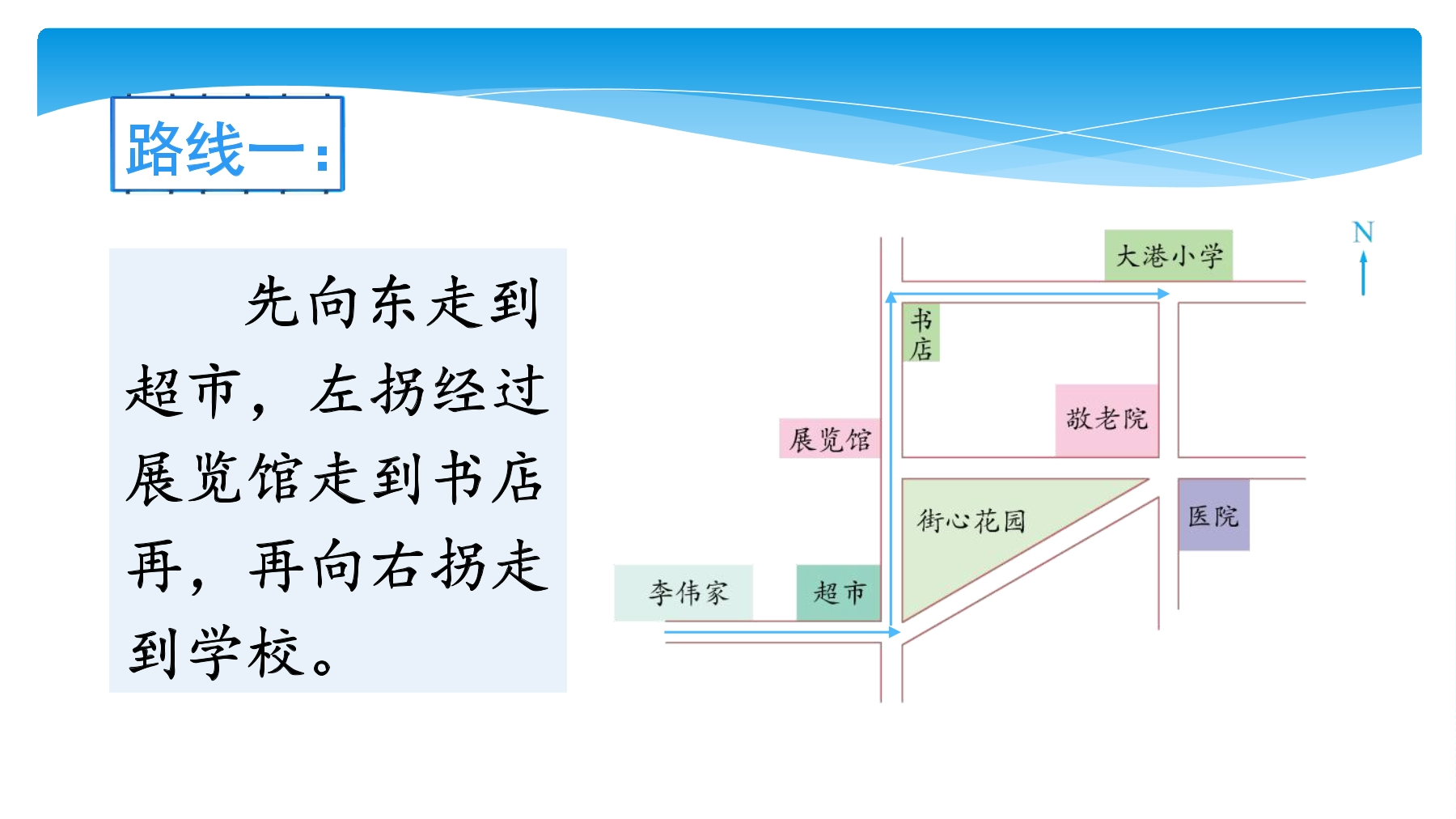 路线一：

先向东走到超市，左拐经过展览馆走到书店再，再向右拐走到学校。

N

大港小学

书店

敬老院

展览馆

街心花园

医院

李伟家

超市